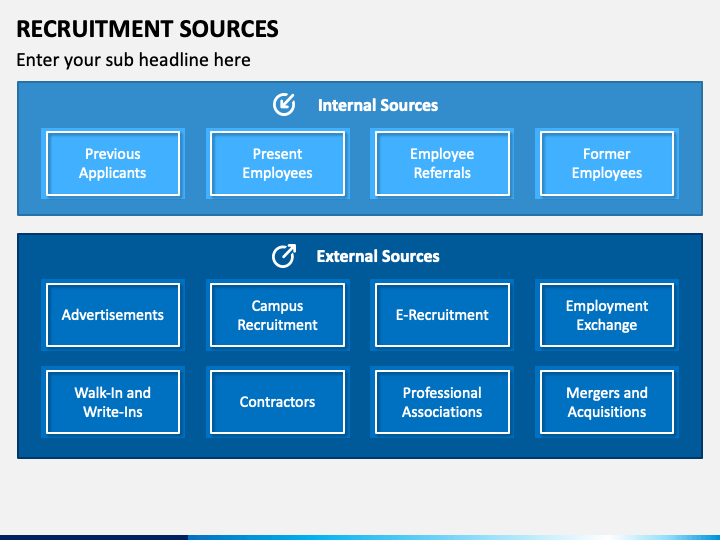 RECRUITMENT SOURCES

Enter your sub headline here

Internal Sources

Previous Applicants

Present Employees

Employee Referrals

Former Employees

External Sources

Advertisements

Campus Recruitment

E-Recruitment

Employment Exchange

Walk-In and Write-Ins

Contractors

Professional Associations

Mergers and Acquisitions